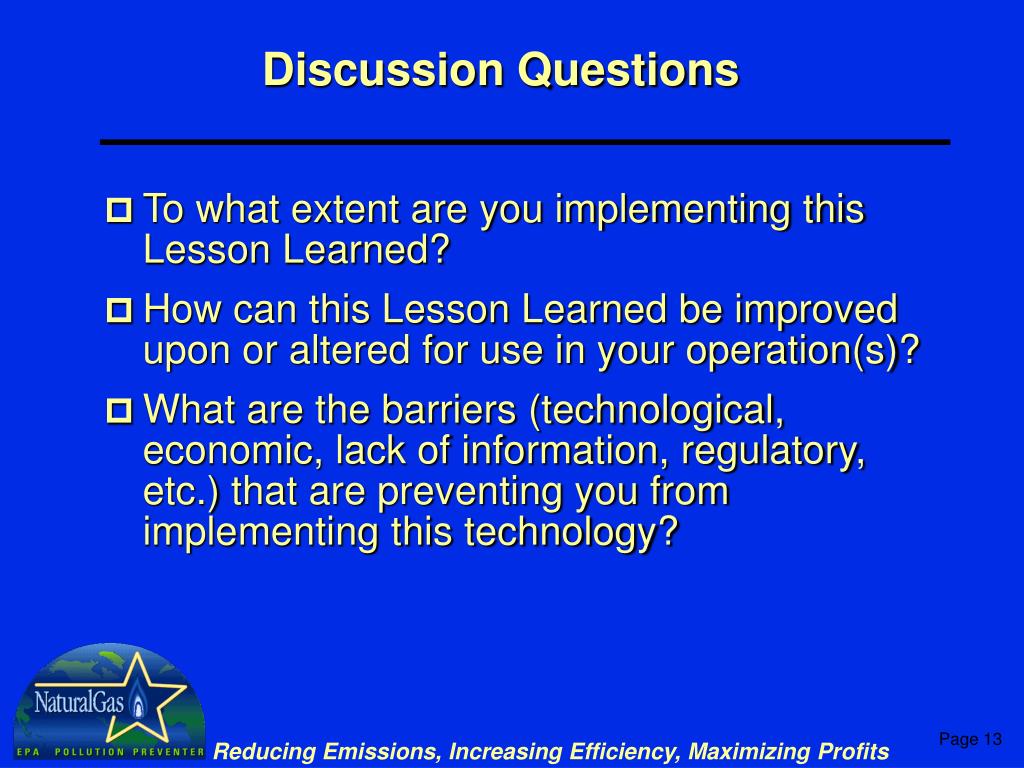 Discussion Questions

To what extent are you implementing this Lesson Learned?

How can this Lesson Learned be improved upon or altered for use in your operation(s)?

What are the barriers (technological, economic, lack of information, regulatory, etc.) that are preventing you from implementing this technology?

NaturalGas

EPA POLLUTION PREVENTER

Reducing Emissions, Increasing Efficiency, Maximizing Profits

Page 13